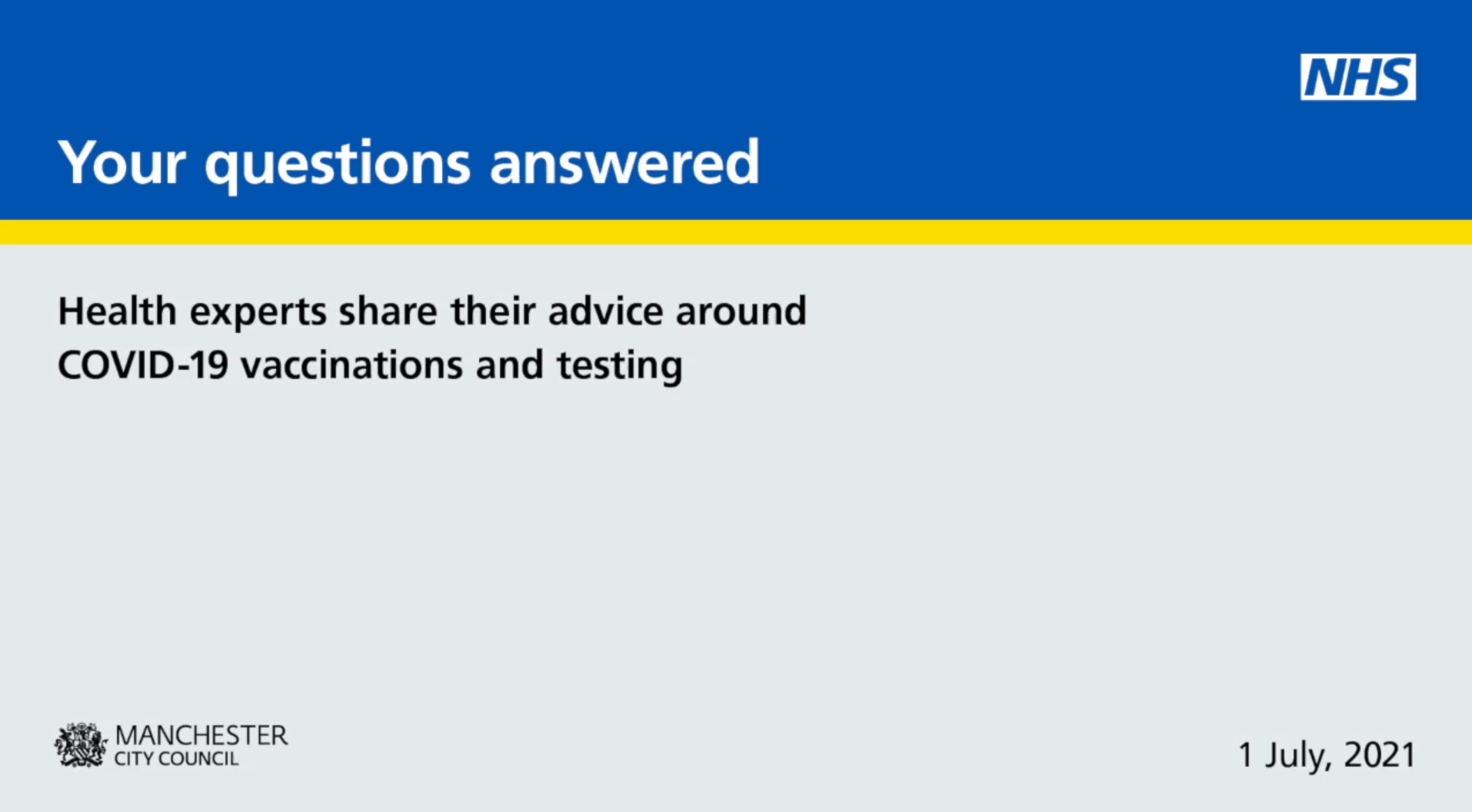 NHS

Your questions answered

Health experts share their advice around COVID-19 vaccinations and testing

MANCHESTER
CITY COUNCIL

1 July, 2021